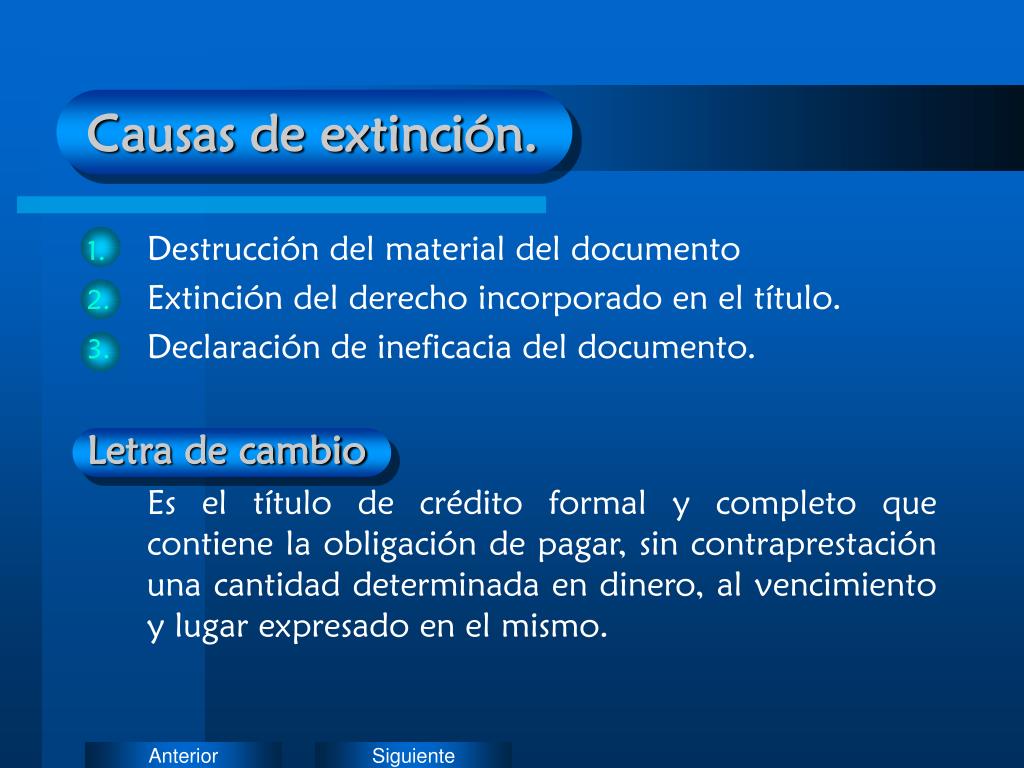 Causas de extinción.

1. Destrucción del material del documento
2. Extinción del derecho incorporado en el título.
3. Declaración de ineficacia del documento.

Letra de cambio

Es el título de crédito formal y completo que contiene la obligación de pagar, sin contraprestación una cantidad determinada en dinero, al vencimiento y lugar expresado en el mismo.

Anterior Siguiente